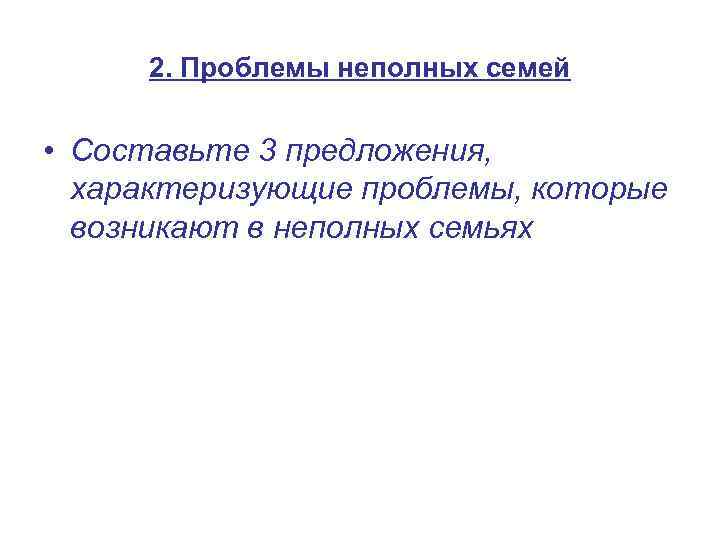 2. Проблемы неполных семей

• Составьте 3 предложения, характеризующие проблемы, которые возникают в неполных семьях